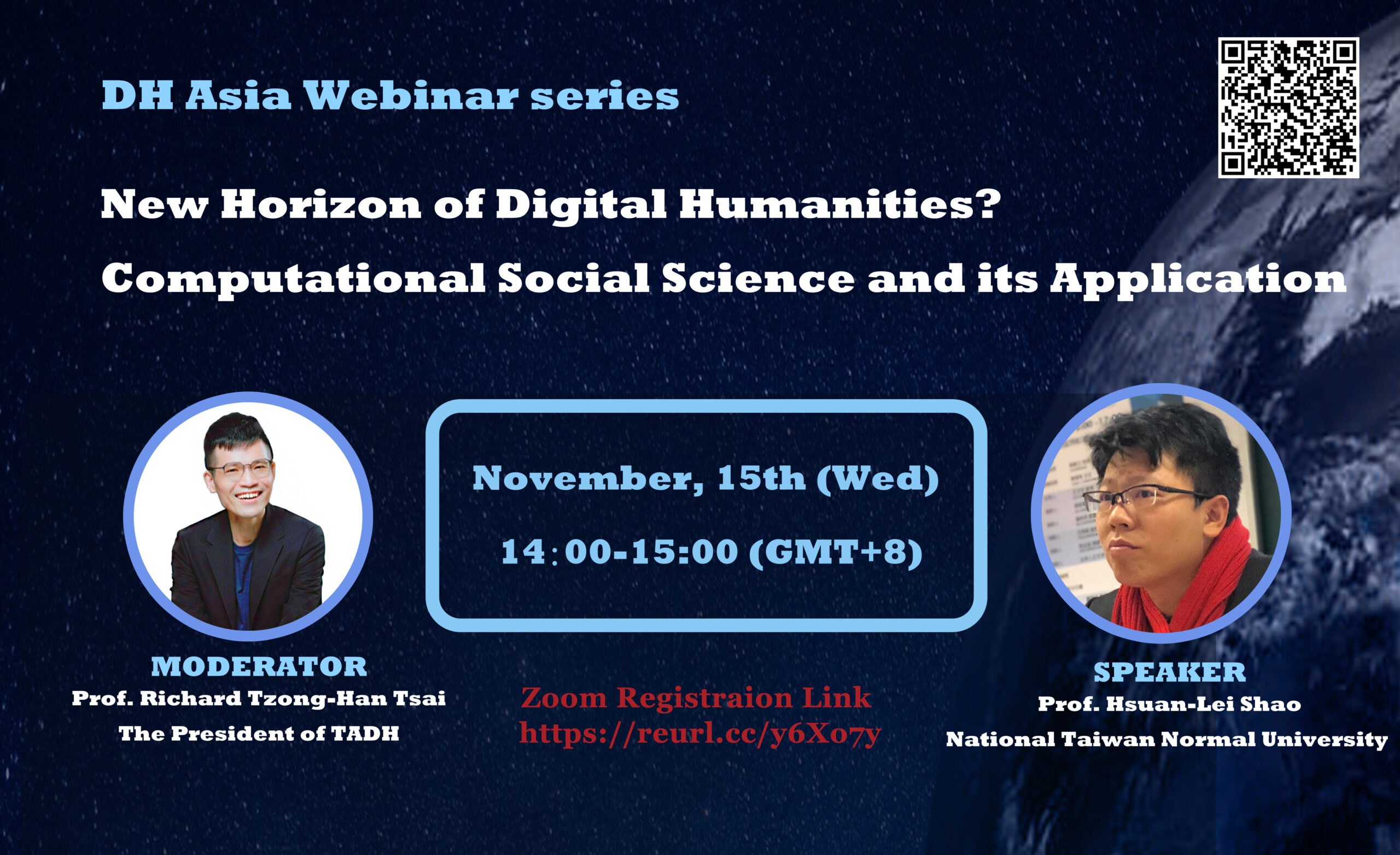 DH Asia Webinar series

New Horizon of Digital Humanities?

Computational Social Science and its Application

November, 15th (Wed)

14:00-15:00 (GMT+8)

MODERATOR
Prof. Richard Tzong-Han Tsai
The President of TADH

Zoom Registraion Link
https://reurl.cc/y6Xo7y

SPEAKER
Prof. Hsuan-Lei Shao
National Taiwan Normal University